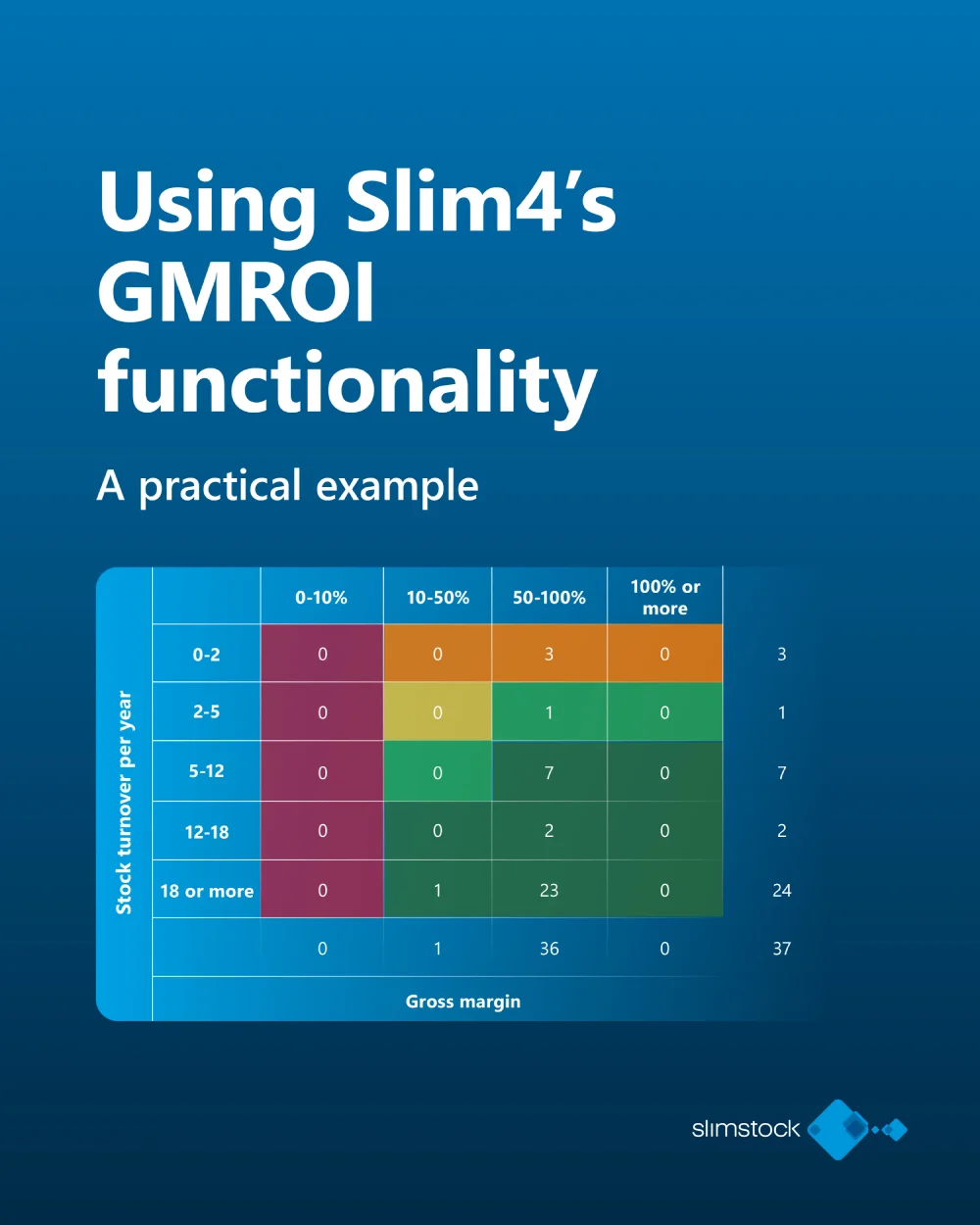 Using Slim4's GMROI functionality

A practical example

Stock turnover per year

| | 0-10% | 10-50% | 50-100% | 100% or more | |
|---|---|---|---|---|---|
| 0-2 | 0 | 0 | 3 | 0 | 3 |
| 2-5 | 0 | 0 | 1 | 0 | 1 |
| 5-12 | 0 | 0 | 7 | 0 | 7 |
| 12-18 | 0 | 0 | 2 | 0 | 2 |
| 18 or more | 0 | 1 | 23 | 0 | 24 |
| | 0 | 1 | 36 | 0 | 37 |

Gross margin

slimstock